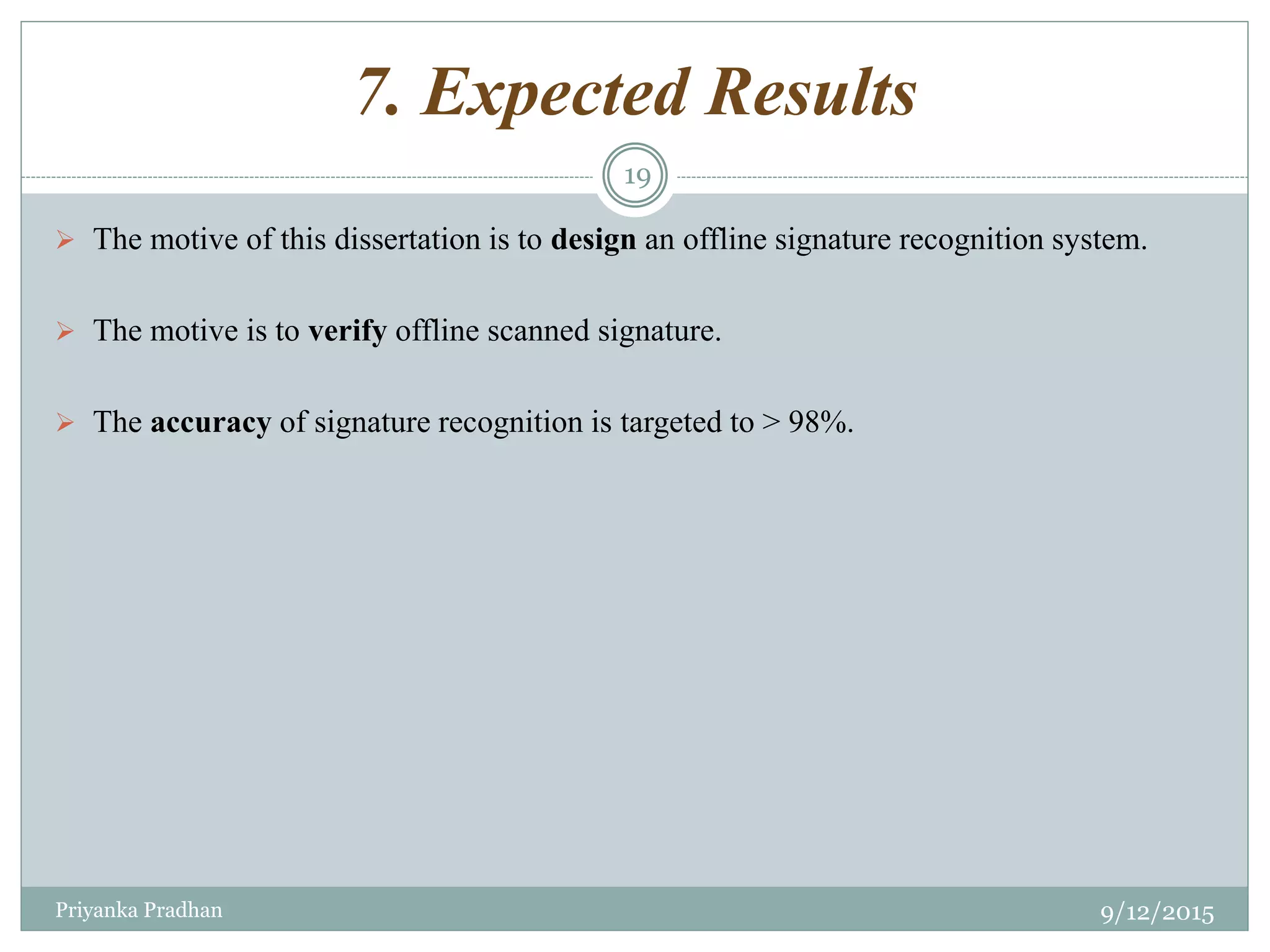 7. Expected Results

19

➢ The motive of this dissertation is to design an offline signature recognition system.

➢ The motive is to verify offline scanned signature.

➢ The accuracy of signature recognition is targeted to > 98%.

Priyanka Pradhan

9/12/2015